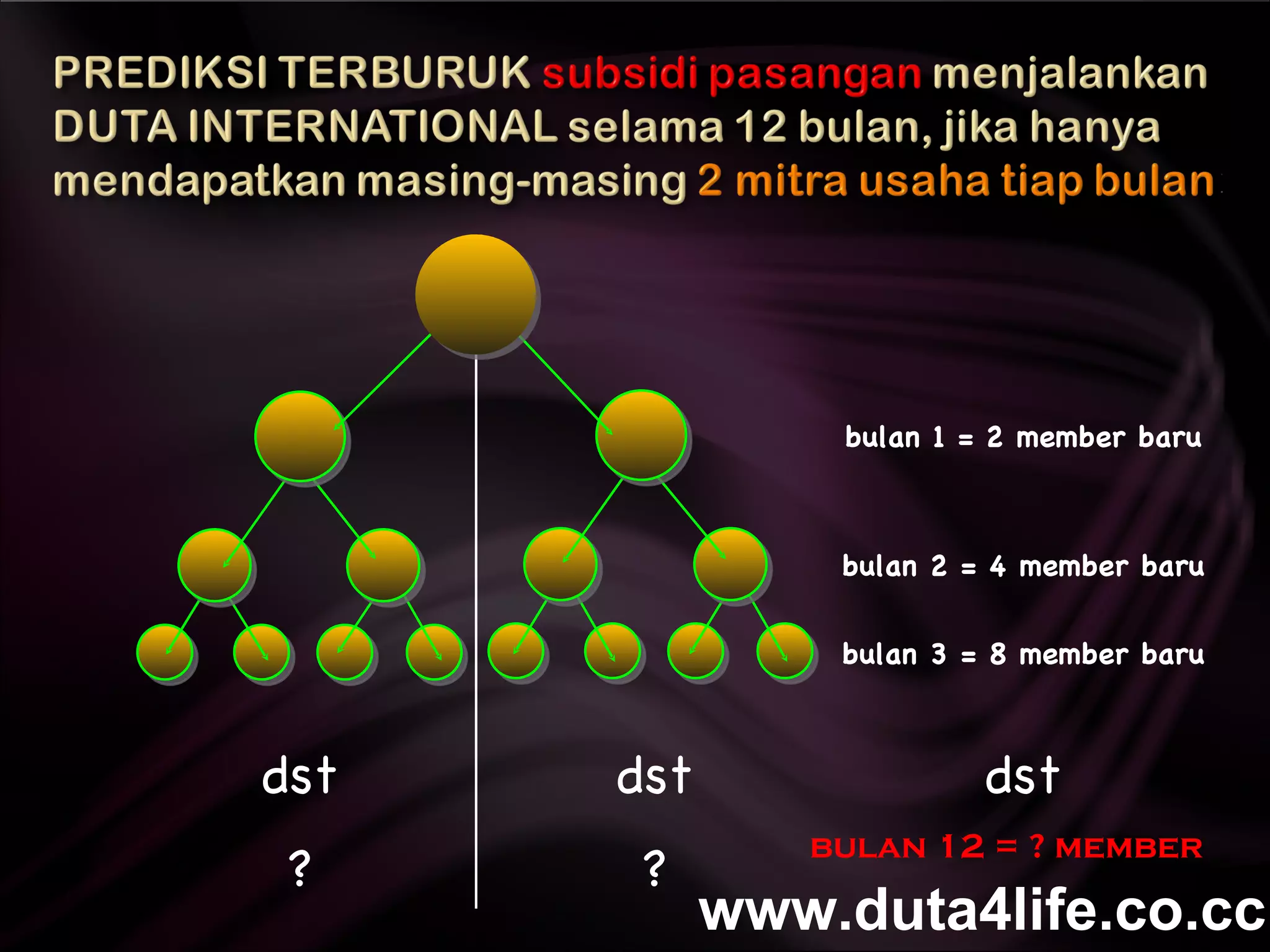 PREDIKSI TERBURUK subsidi pasangan menjalankan DUTA INTERNATIONAL selama 12 bulan, jika hanya mendapatkan masing-masing 2 mitra usaha tiap bulan

bulan 1 = 2 member baru

bulan 2 = 4 member baru

bulan 3 = 8 member baru

dst

dst

dst

?

?

BULAN 12 = ? MEMBER

www.duta4life.co.cc